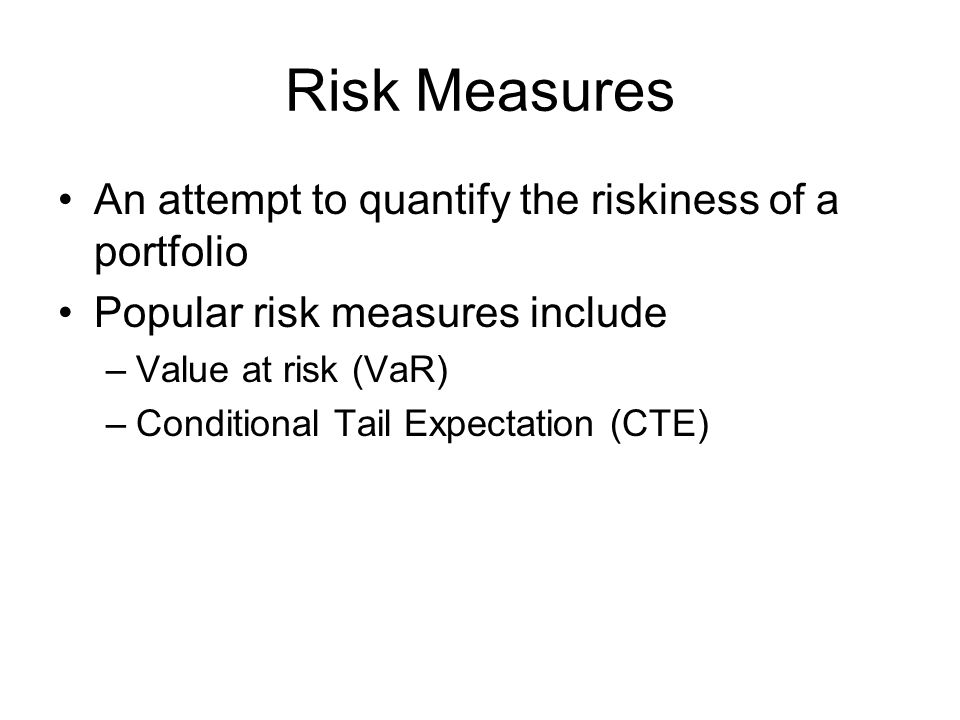 Risk Measures

• An attempt to quantify the riskiness of a portfolio
• Popular risk measures include
– Value at risk (VaR)
– Conditional Tail Expectation (CTE)